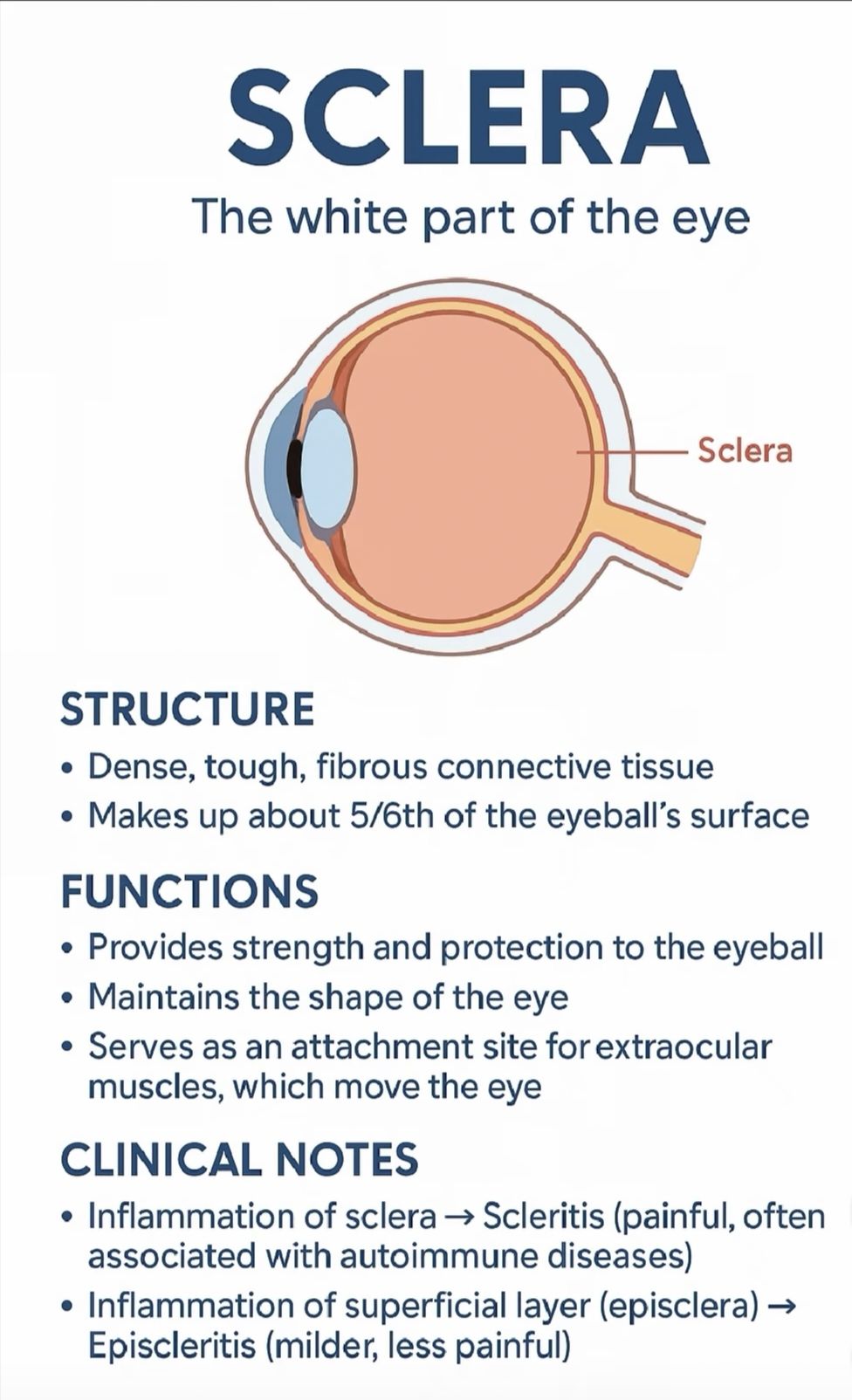 SCLERA

The white part of the eye

Sclera

STRUCTURE

• Dense, tough, fibrous connective tissue
• Makes up about 5/6th of the eyeball's surface

FUNCTIONS

• Provides strength and protection to the eyeball
• Maintains the shape of the eye
• Serves as an attachment site for extraocular muscles, which move the eye

CLINICAL NOTES

• Inflammation of sclera → Scleritis (painful, often associated with autoimmune diseases)
• Inflammation of superficial layer (episclera) → Episcleritis (milder, less painful)